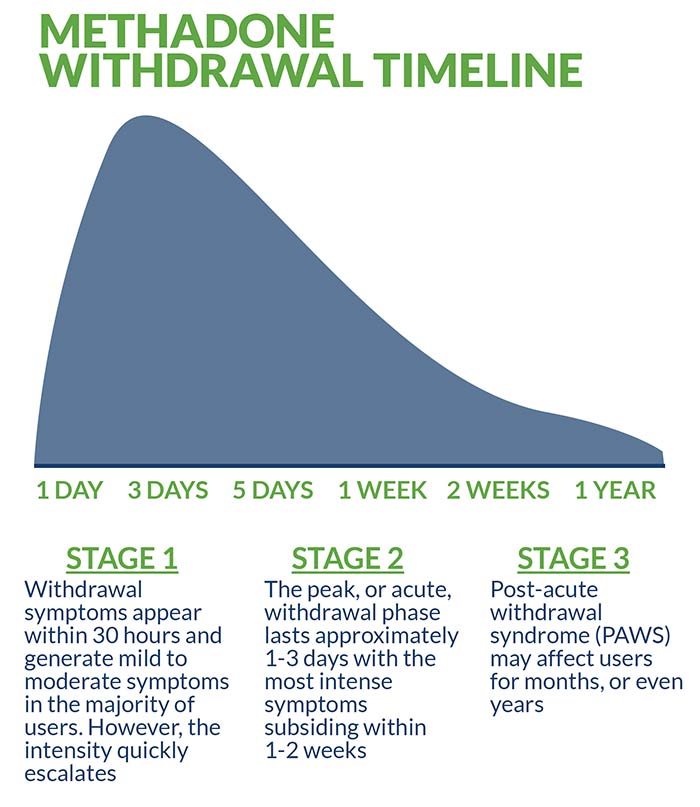 METHADONE WITHDRAWAL TIMELINE

1 DAY 3 DAYS 5 DAYS 1 WEEK 2 WEEKS 1 YEAR

STAGE 1
Withdrawal symptoms appear within 30 hours and generate mild to moderate symptoms in the majority of users. However, the intensity quickly escalates

STAGE 2
The peak, or acute, withdrawal phase lasts approximately 1-3 days with the most intense symptoms subsiding within 1-2 weeks

STAGE 3
Post-acute withdrawal syndrome (PAWS) may affect users for months, or even years